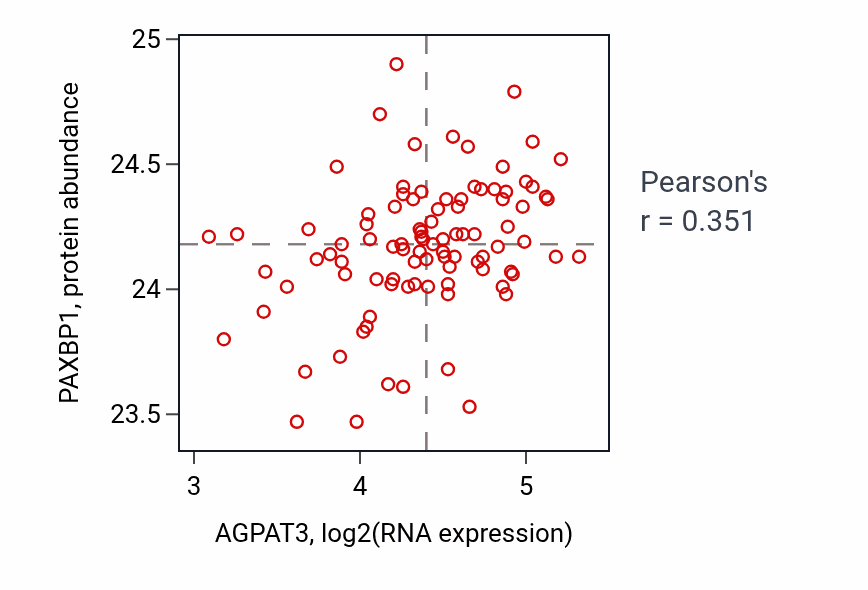 PAXBP1, protein abundance

25
24.5
24
23.5

3
4
5

AGPAT3, log2(RNA expression)

Pearson's
r = 0.351